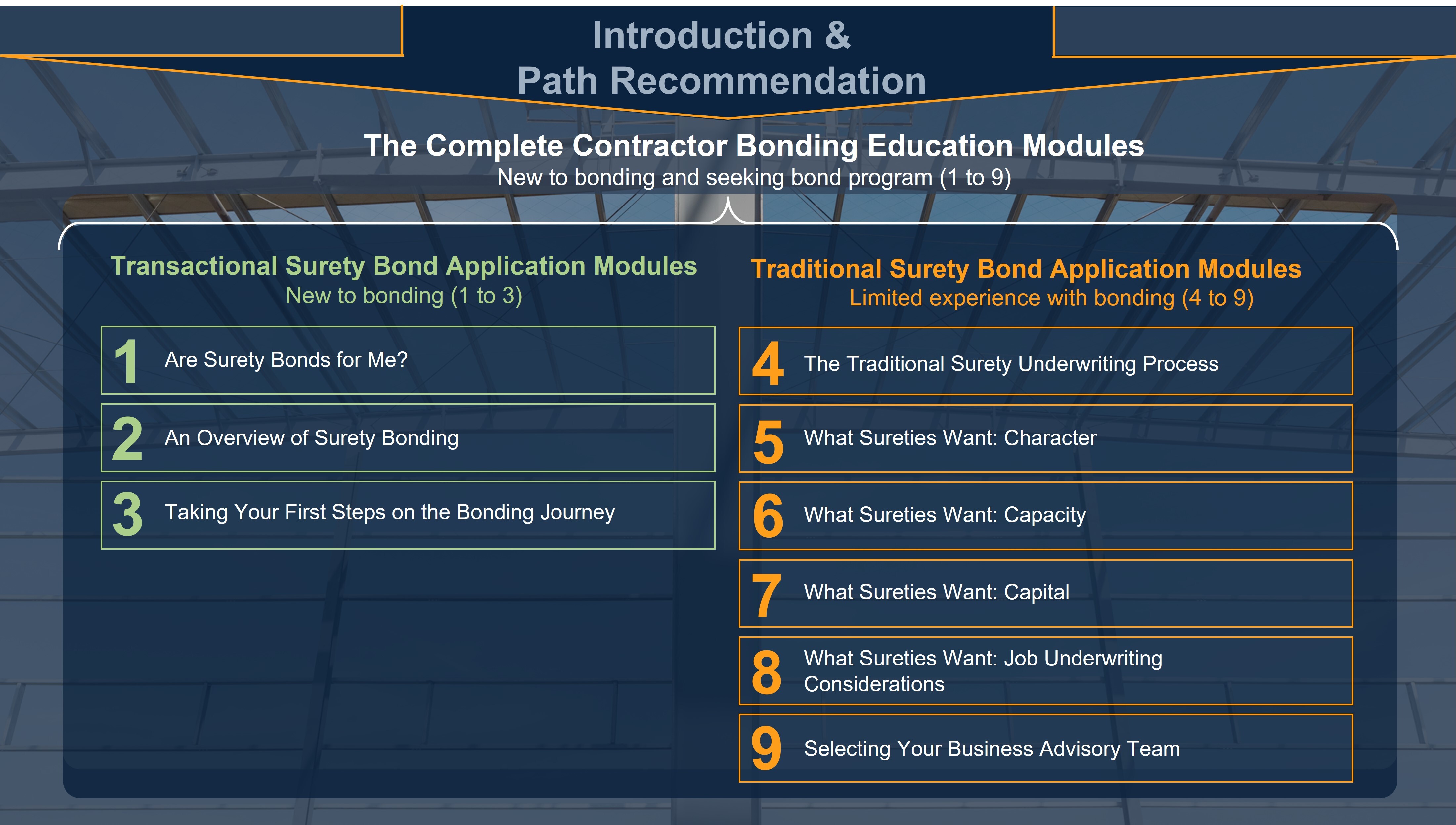 Introduction &
Path Recommendation

The Complete Contractor Bonding Education Modules
New to bonding and seeking bond program (1 to 9)

Transactional Surety Bond Application Modules
New to bonding (1 to 3)

1 Are Surety Bonds for Me?

2 An Overview of Surety Bonding

3 Taking Your First Steps on the Bonding Journey

Traditional Surety Bond Application Modules
Limited experience with bonding (4 to 9)

4 The Traditional Surety Underwriting Process

5 What Sureties Want: Character

6 What Sureties Want: Capacity

7 What Sureties Want: Capital

8 What Sureties Want: Job Underwriting Considerations

9 Selecting Your Business Advisory Team